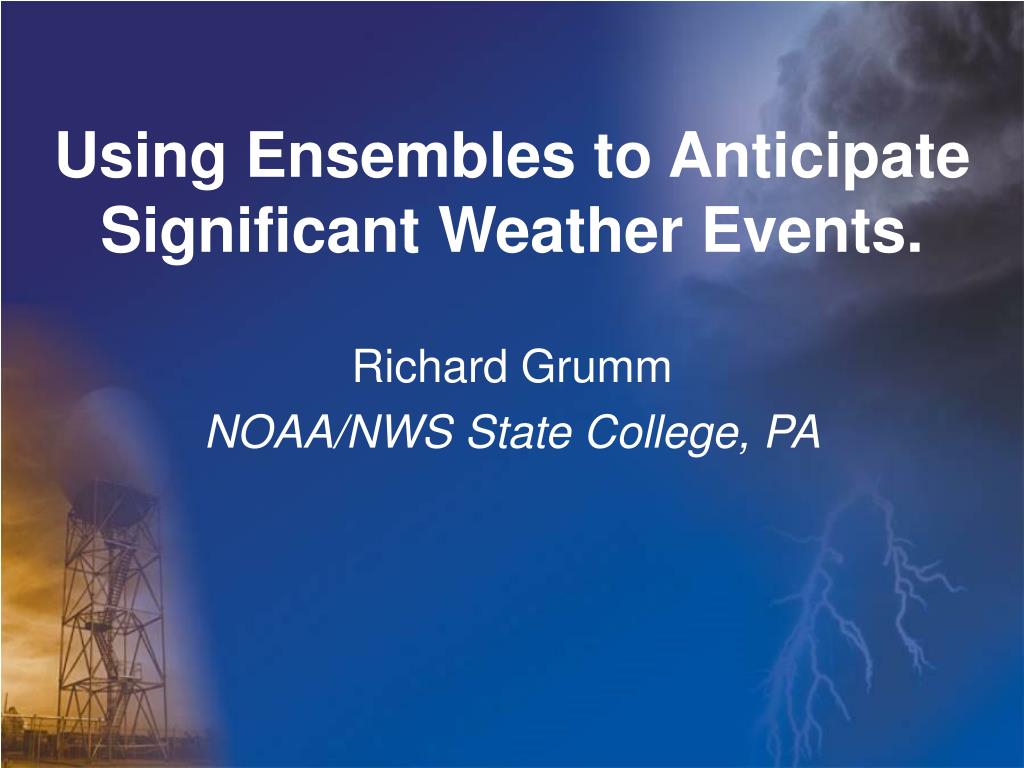 Using Ensembles to Anticipate Significant Weather Events.

Richard Grumm

NOAA/NWS State College, PA